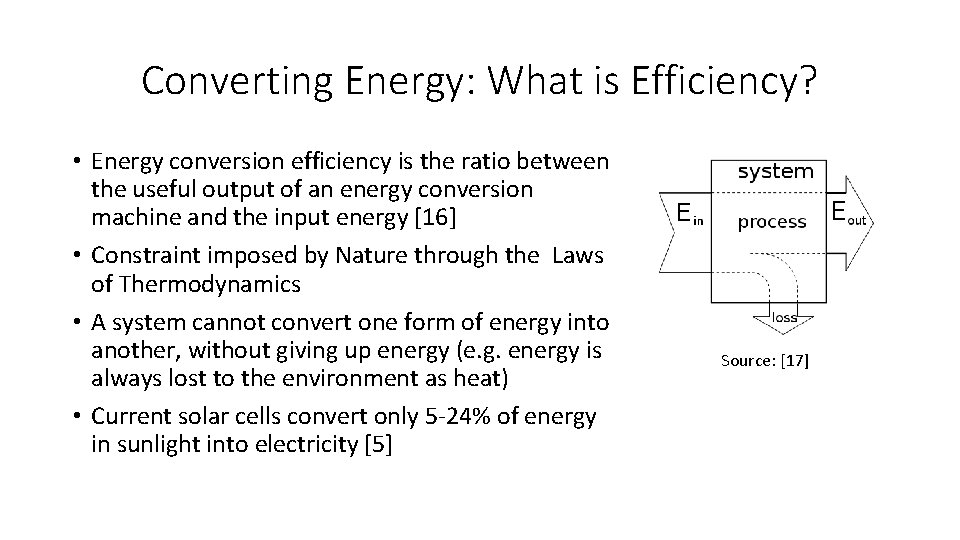 Converting Energy: What is Efficiency?

• Energy conversion efficiency is the ratio between the useful output of an energy conversion machine and the input energy [16]

• Constraint imposed by Nature through the Laws of Thermodynamics

• A system cannot convert one form of energy into another, without giving up energy (e.g. energy is always lost to the environment as heat)

• Current solar cells convert only 5-24% of energy in sunlight into electricity [5]

system

$E_{in}$

process

$E_{out}$

loss

Source: [17]